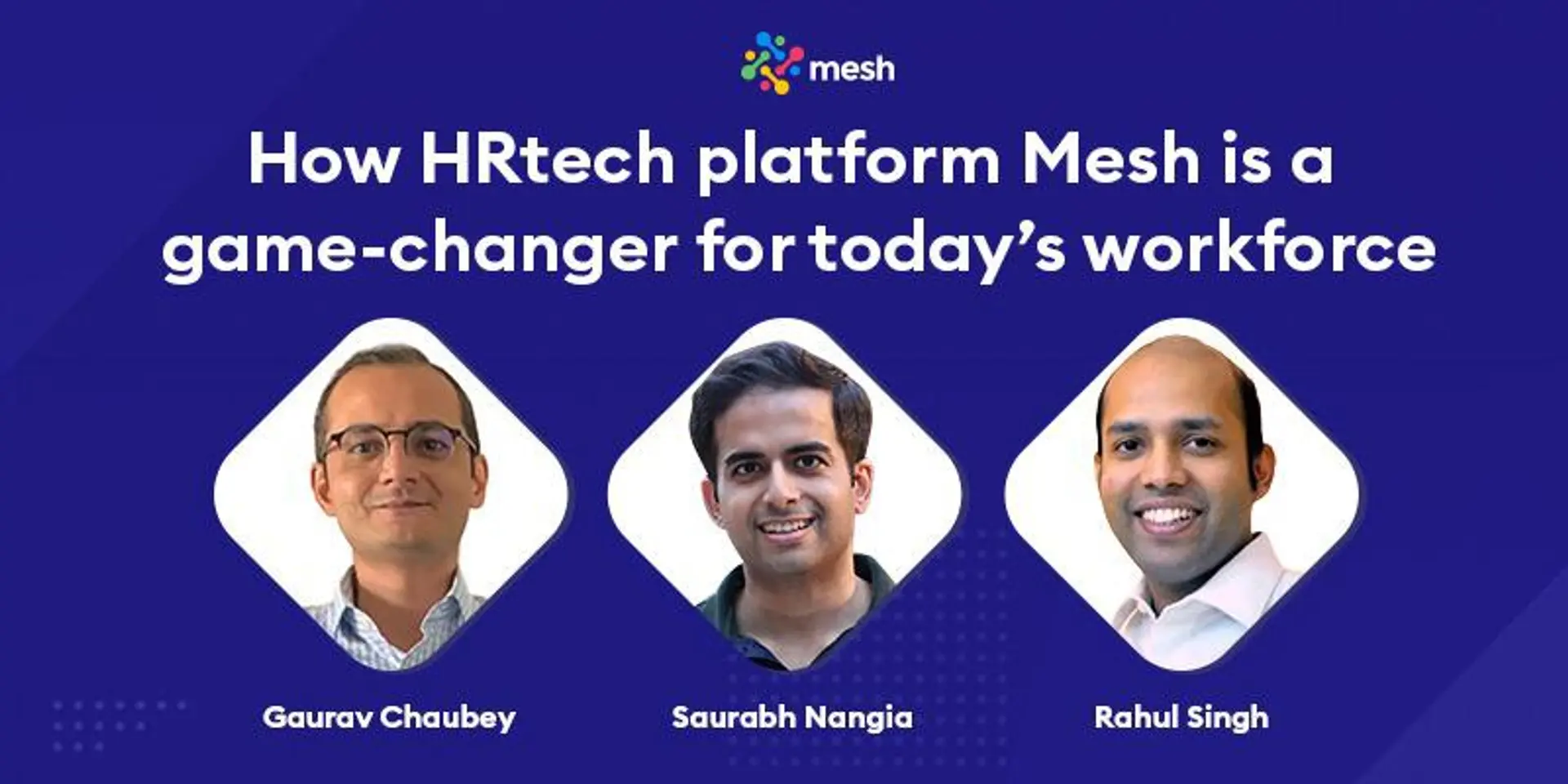 mesh

How HRtech platform Mesh is a game-changer for today's workforce

Gaurav Chaubey

Saurabh Nangia

Rahul Singh